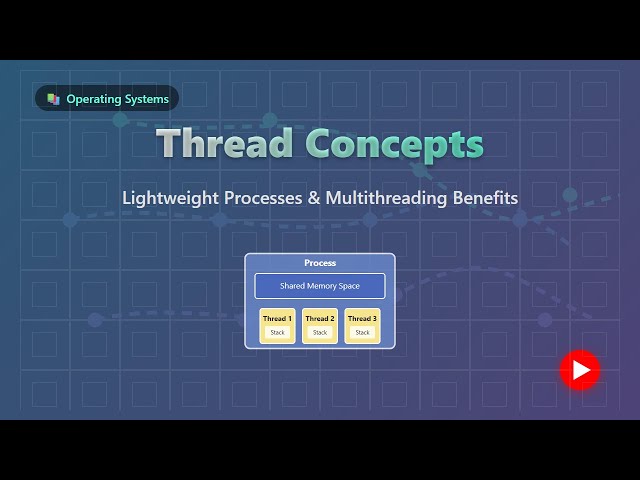 Operating Systems

Thread Concepts

Lightweight Processes & Multithreading Benefits

Process

Shared Memory Space

Thread 1
Stack

Thread 2
Stack

Thread 3
Stack